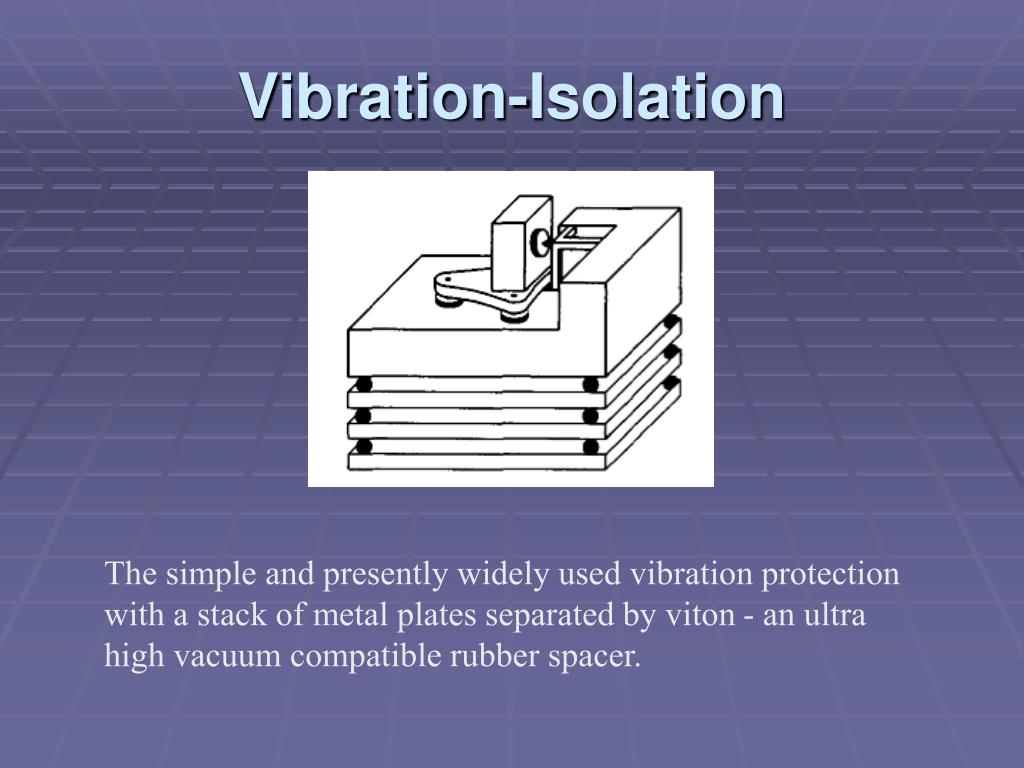 Vibration-Isolation

The simple and presently widely used vibration protection with a stack of metal plates separated by viton - an ultra high vacuum compatible rubber spacer.